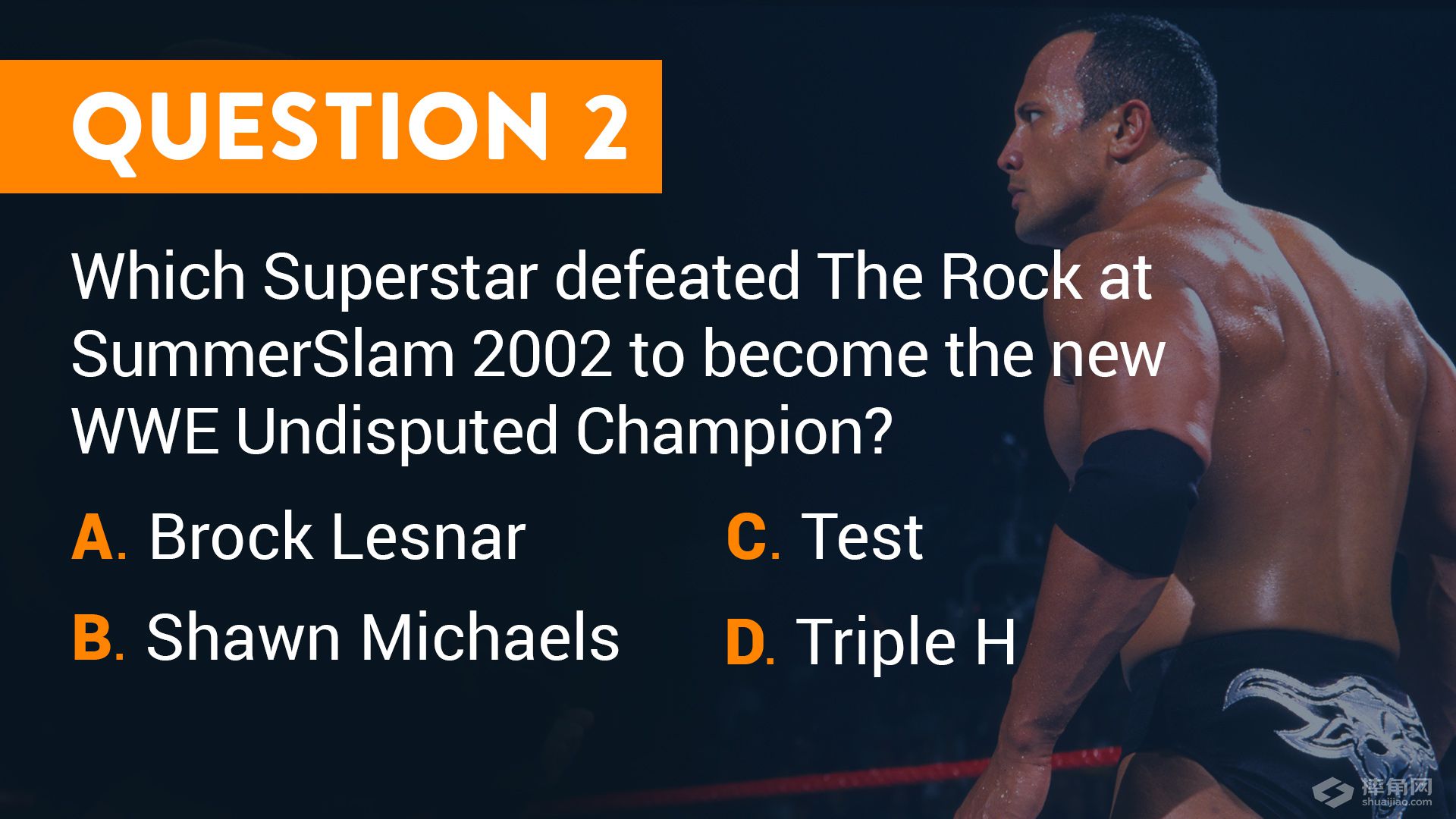 QUESTION 2

Which Superstar defeated The Rock at SummerSlam 2002 to become the new WWE Undisputed Champion?

A. Brock Lesnar

B. Shawn Michaels

C. Test

D. Triple H

摔角网
shuaijiao.com